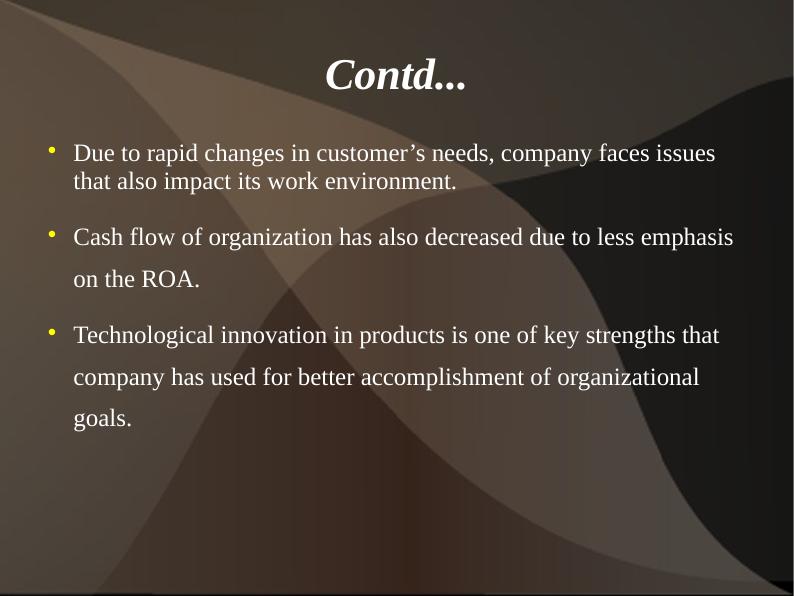 Contd...

• Due to rapid changes in customer’s needs, company faces issues that also impact its work environment.

• Cash flow of organization has also decreased due to less emphasis on the ROA.

• Technological innovation in products is one of key strengths that company has used for better accomplishment of organizational goals.